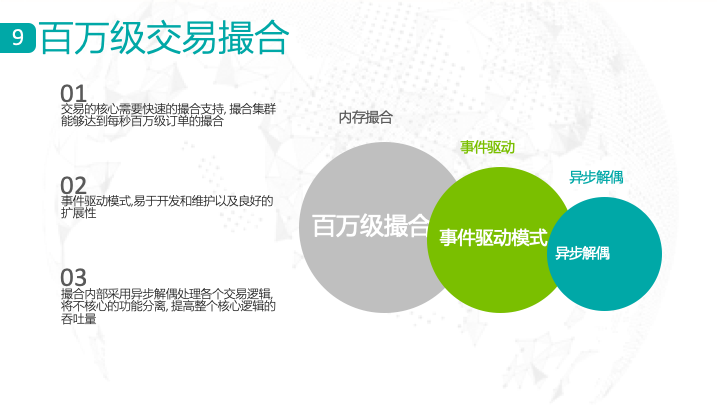 9 百万级交易撮合

01
交易的核心需要快速的撮合支持, 撮合集群能够达到每秒百万级订单的撮合

02
事件驱动模式,易于开发和维护以及良好的扩展性

03
撮合内部采用异步解偶处理各个交易逻辑, 将不核心的功能分离, 提高整个核心逻辑的吞吐量

内存撮合

事件驱动

异步解偶

百万级撮合

事件驱动模式

异步解偶